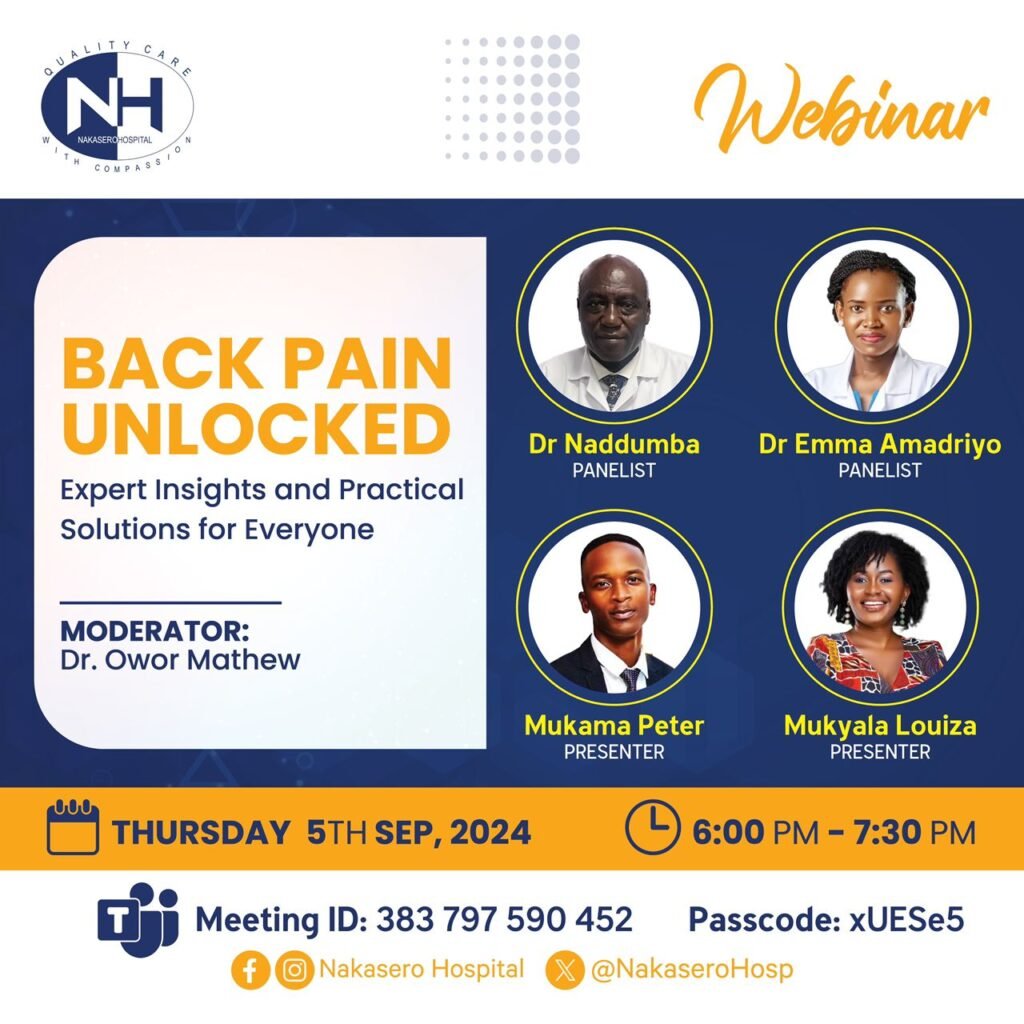 QUALITY CARE
NH
NAKASERO HOSPITAL
WITH COMPASSION

Webinar

BACK PAIN UNLOCKED
Expert Insights and Practical Solutions for Everyone

MODERATOR:
Dr. Owor Mathew

Dr Naddumba
PANELIST

Dr Emma Amadriyo
PANELIST

Mukama Peter
PRESENTER

Mukyala Louiza
PRESENTER

THURSDAY 5TH SEP, 2024

6:00 PM - 7:30 PM

Meeting ID: 383 797 590 452 Passcode: xUESe5

Nakasero Hospital @NakaseroHosp